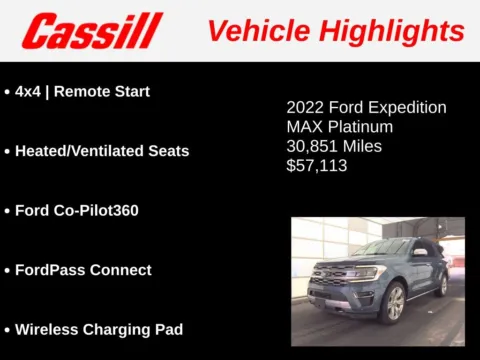 Cassill Vehicle Highlights

• 4x4 | Remote Start

• Heated/Ventilated Seats

• Ford Co-Pilot360

• FordPass Connect

• Wireless Charging Pad

2022 Ford Expedition MAX Platinum
30,851 Miles
$57,113